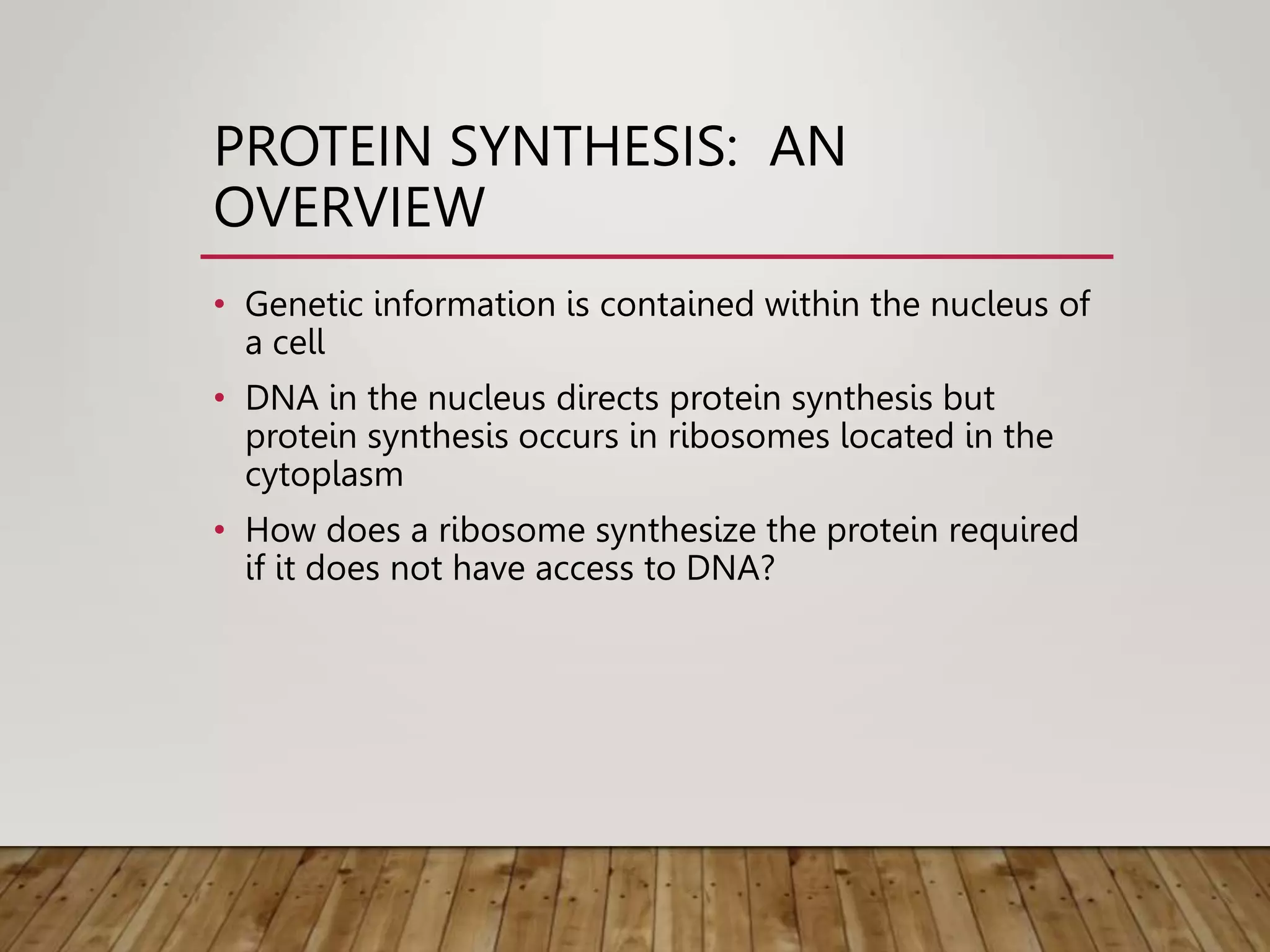 PROTEIN SYNTHESIS: AN OVERVIEW

• Genetic information is contained within the nucleus of a cell

• DNA in the nucleus directs protein synthesis but protein synthesis occurs in ribosomes located in the cytoplasm

• How does a ribosome synthesize the protein required if it does not have access to DNA?